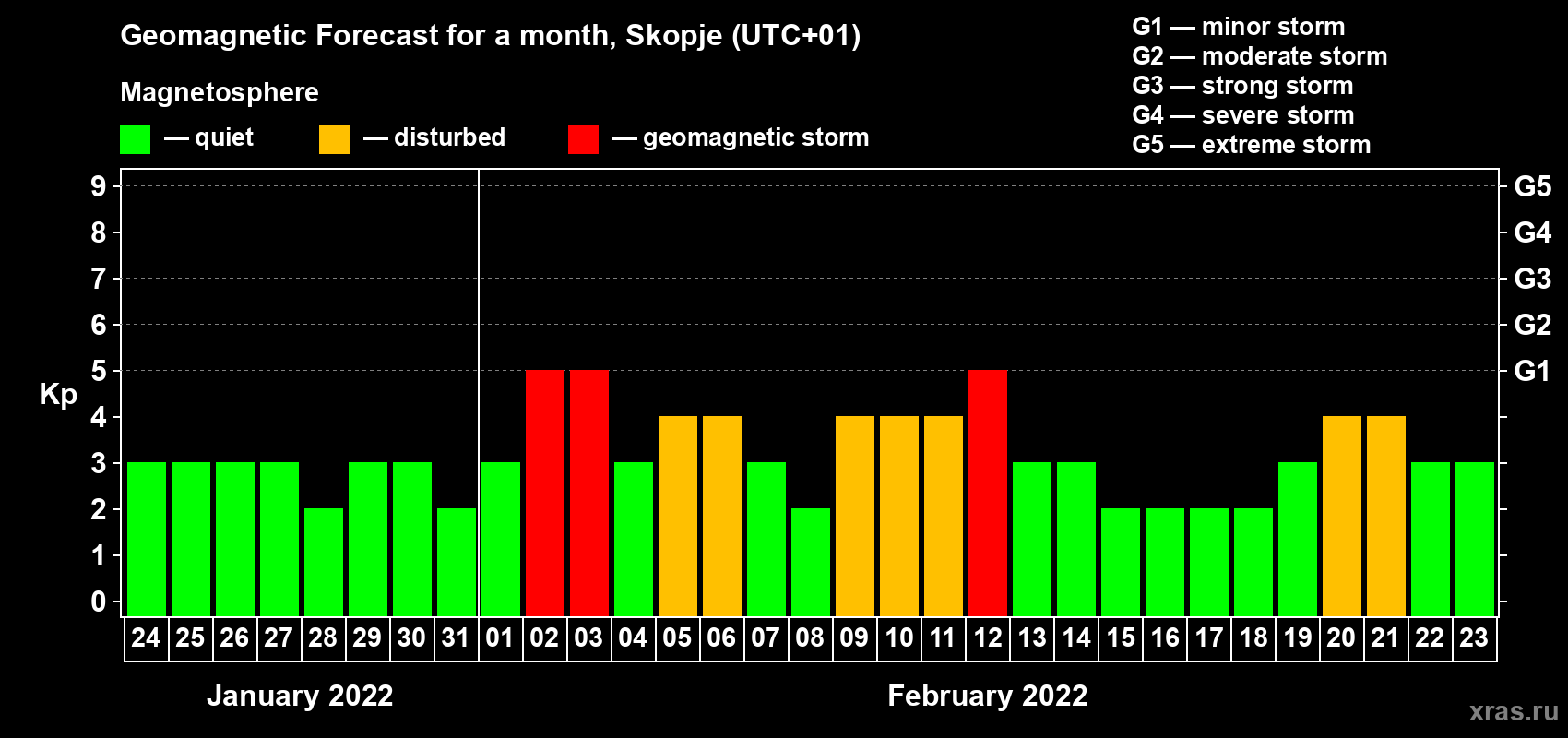 Geomagnetic Forecast for a month, Skopje (UTC+01)

Magnetosphere

— quiet — disturbed — geomagnetic storm

G1 — minor storm
G2 — moderate storm
G3 — strong storm
G4 — severe storm
G5 — extreme storm

Kp

9
8
7
6
5
4
3
2
1
0

G5
G4
G3
G2
G1

24 25 26 27 28 29 30 31 01 02 03 04 05 06 07 08 09 10 11 12 13 14 15 16 17 18 19 20 21 22 23

January 2022

February 2022

xras.ru